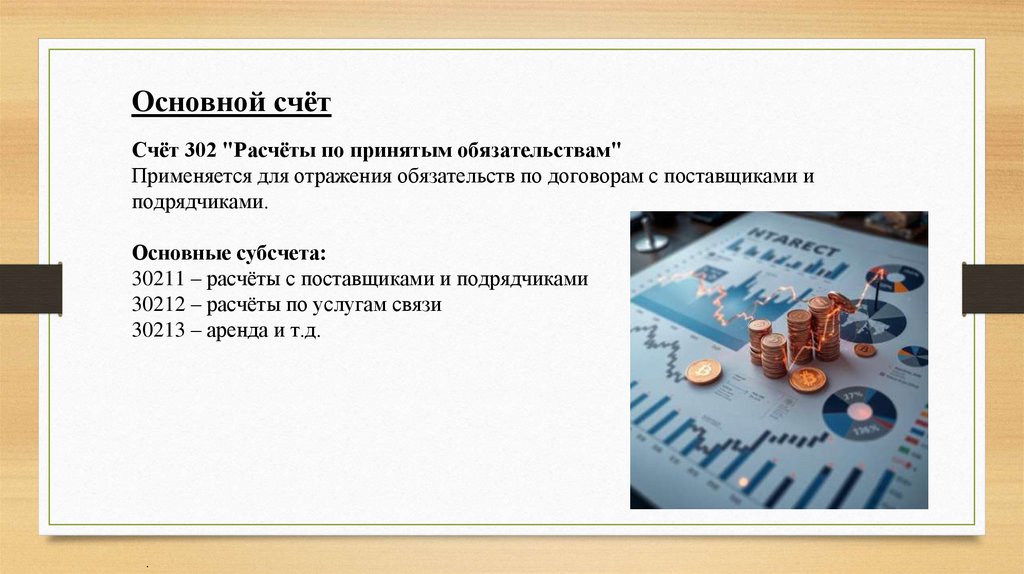 Основной счёт

Счёт 302 "Расчёты по принятым обязательствам"
Применяется для отражения обязательств по договорам с поставщиками и подрядчиками.

Основные субсчета:
30211 – расчёты с поставщиками и подрядчиками
30212 – расчёты по услугам связи
30213 – аренда и т.д.

NTARECT